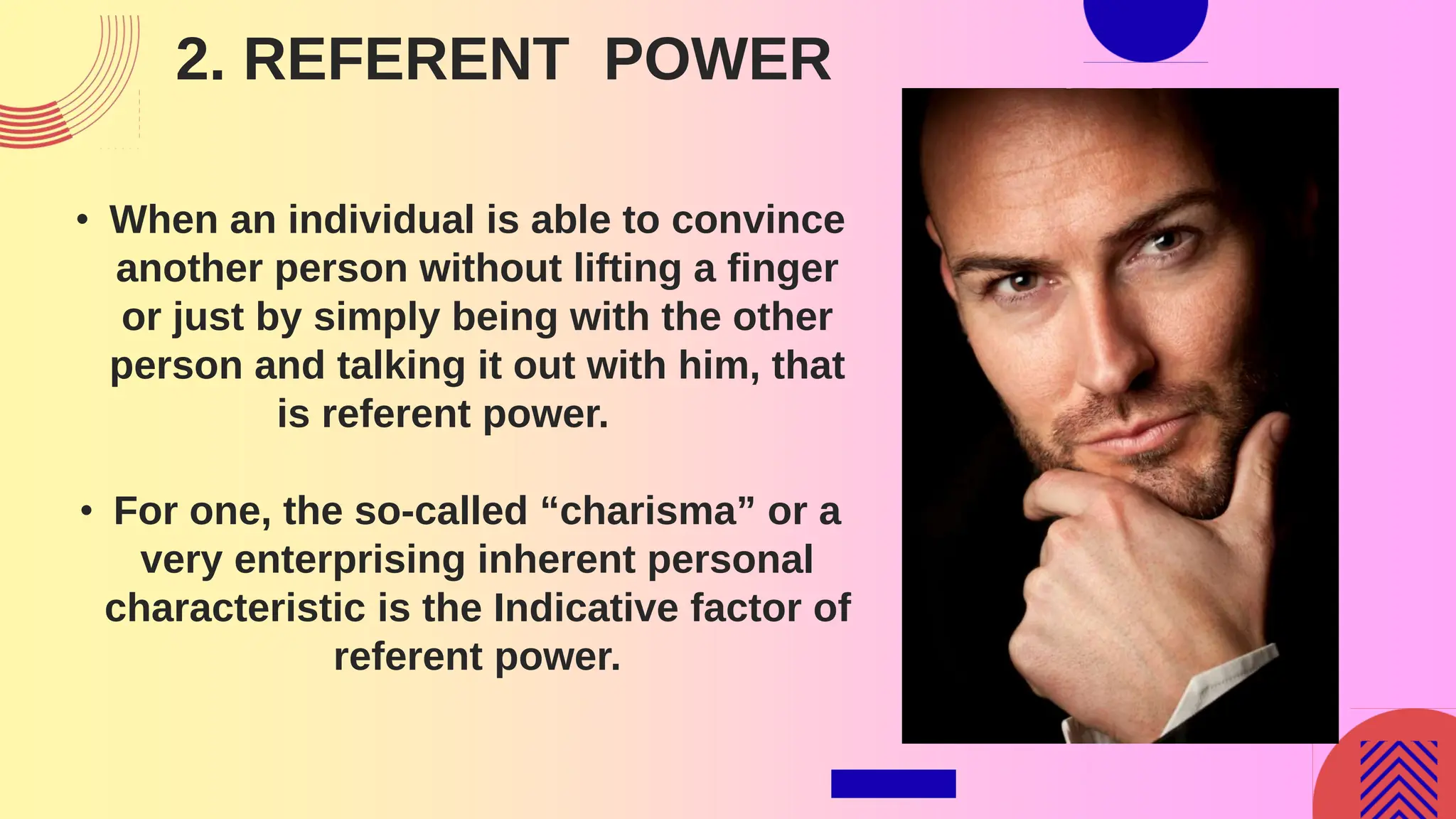 2. REFERENT POWER

• When an individual is able to convince another person without lifting a finger or just by simply being with the other person and talking it out with him, that is referent power.

• For one, the so-called “charisma” or a very enterprising inherent personal characteristic is the Indicative factor of referent power.